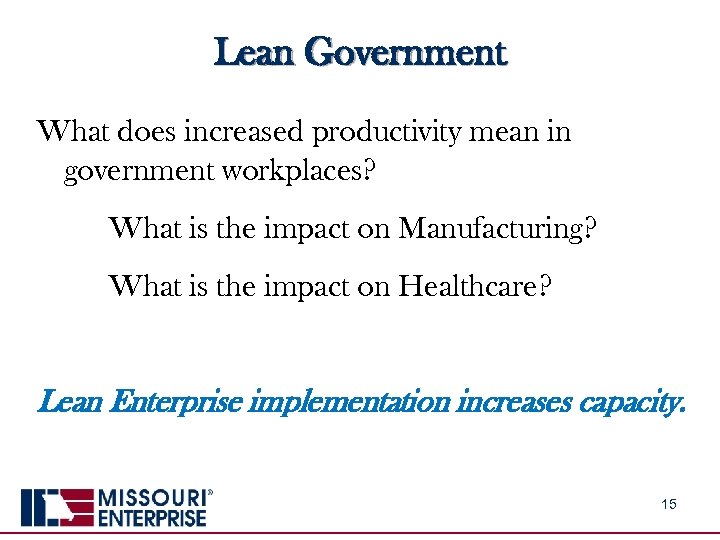 Lean Government

What does increased productivity mean in government workplaces?

What is the impact on Manufacturing?

What is the impact on Healthcare?

Lean Enterprise implementation increases capacity.

MISSOURI® ENTERPRISE

15